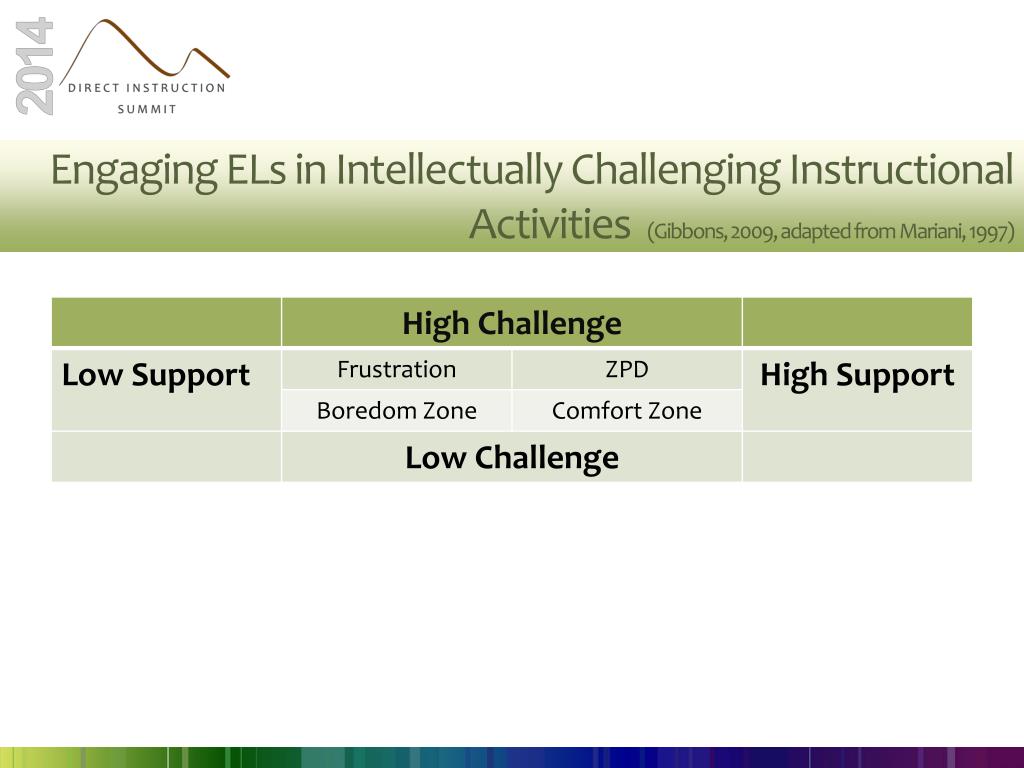 2014
DIRECT INSTRUCTION
SUMMIT

Engaging ELs in Intellectually Challenging Instructional Activities (Gibbons, 2009, adapted from Mariani, 1997)

| | High Challenge | | |
|---|---|---|---|
| Low Support | Frustration | ZPD | High Support |
| | Boredom Zone | Comfort Zone | |
| | Low Challenge | | |